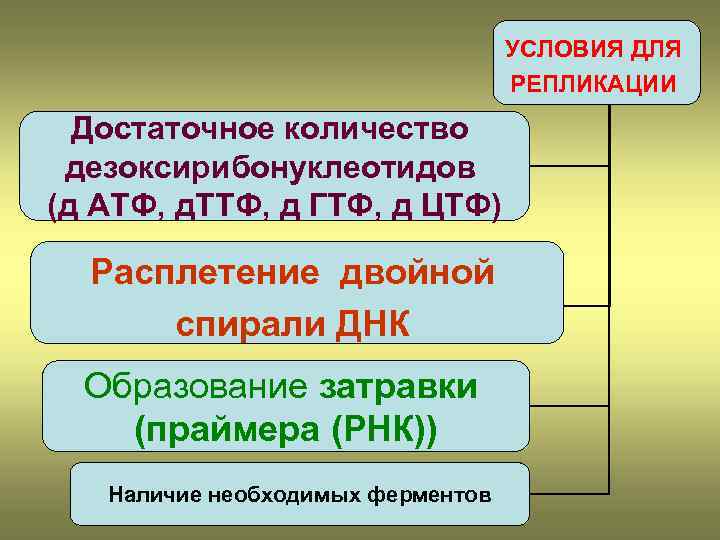 УСЛОВИЯ ДЛЯ РЕПЛИКАЦИИ

Достаточное количество дезоксирибонуклеотидов (д АТФ, дТТФ, д ГТФ, д ЦТФ)

Расплетение двойной спирали ДНК

Образование затравки (праймера (РНК))

Наличие необходимых ферментов